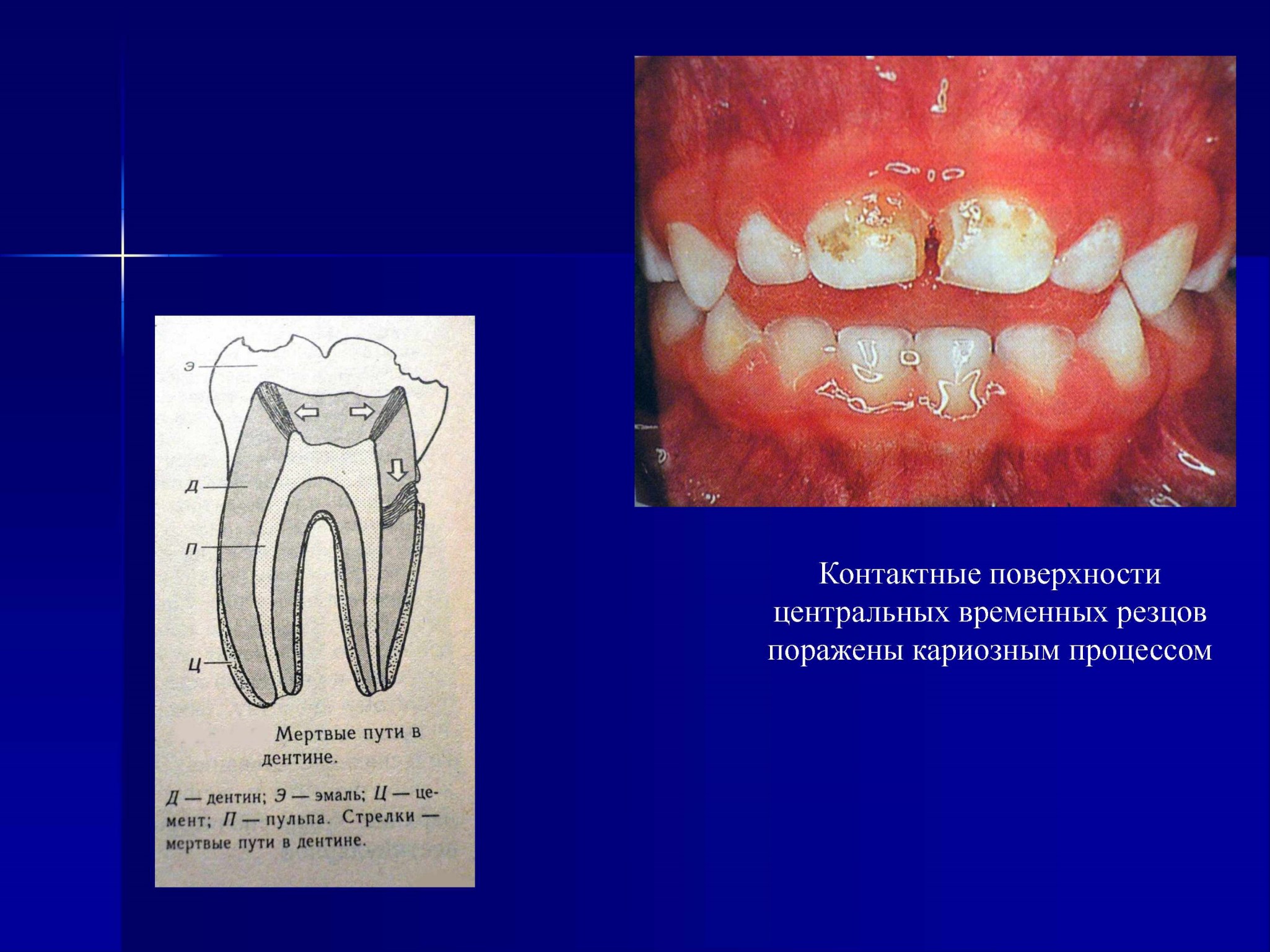 Э

Д

П

Ц

Мертвые пути в дентине.

Д — дентин; Э — эмаль; Ц — цемент; П — пульпа. Стрелки — мертвые пути в дентине.

Контактные поверхности центральных временных резцов поражены кариозным процессом